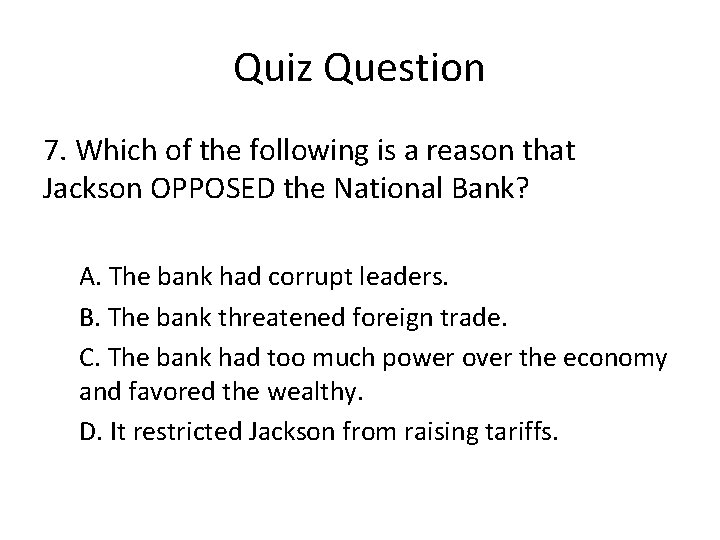 Quiz Question

7. Which of the following is a reason that Jackson OPPOSED the National Bank?

A. The bank had corrupt leaders.

B. The bank threatened foreign trade.

C. The bank had too much power over the economy and favored the wealthy.

D. It restricted Jackson from raising tariffs.